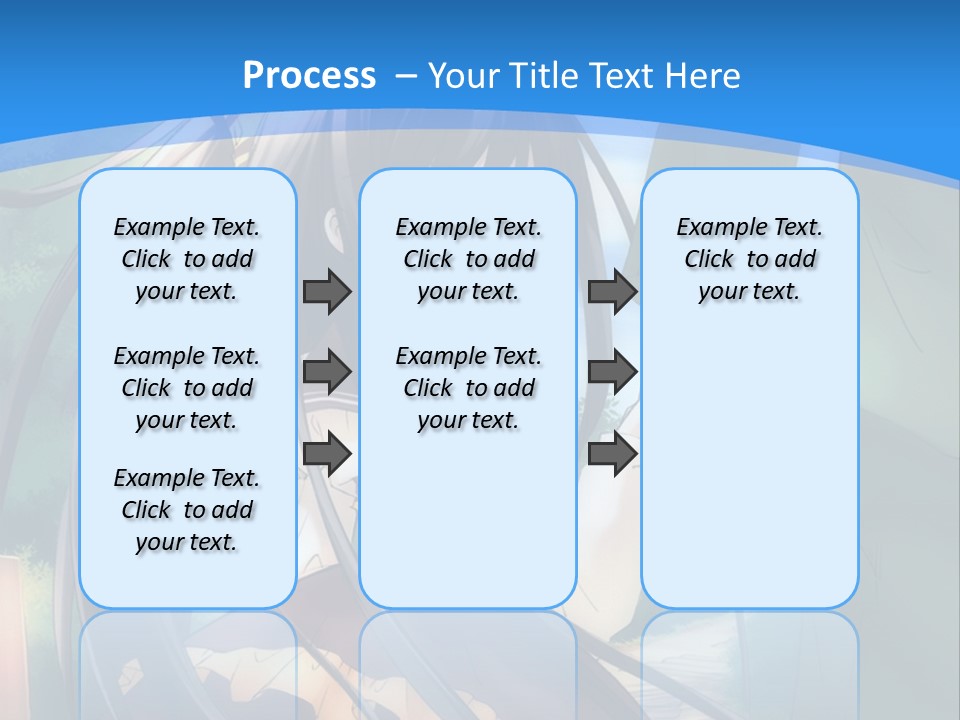 Process – Your Title Text Here

Example Text. Click to add your text.

Example Text. Click to add your text.

Example Text. Click to add your text.

Example Text. Click to add your text.

Example Text. Click to add your text.

Example Text. Click to add your text.